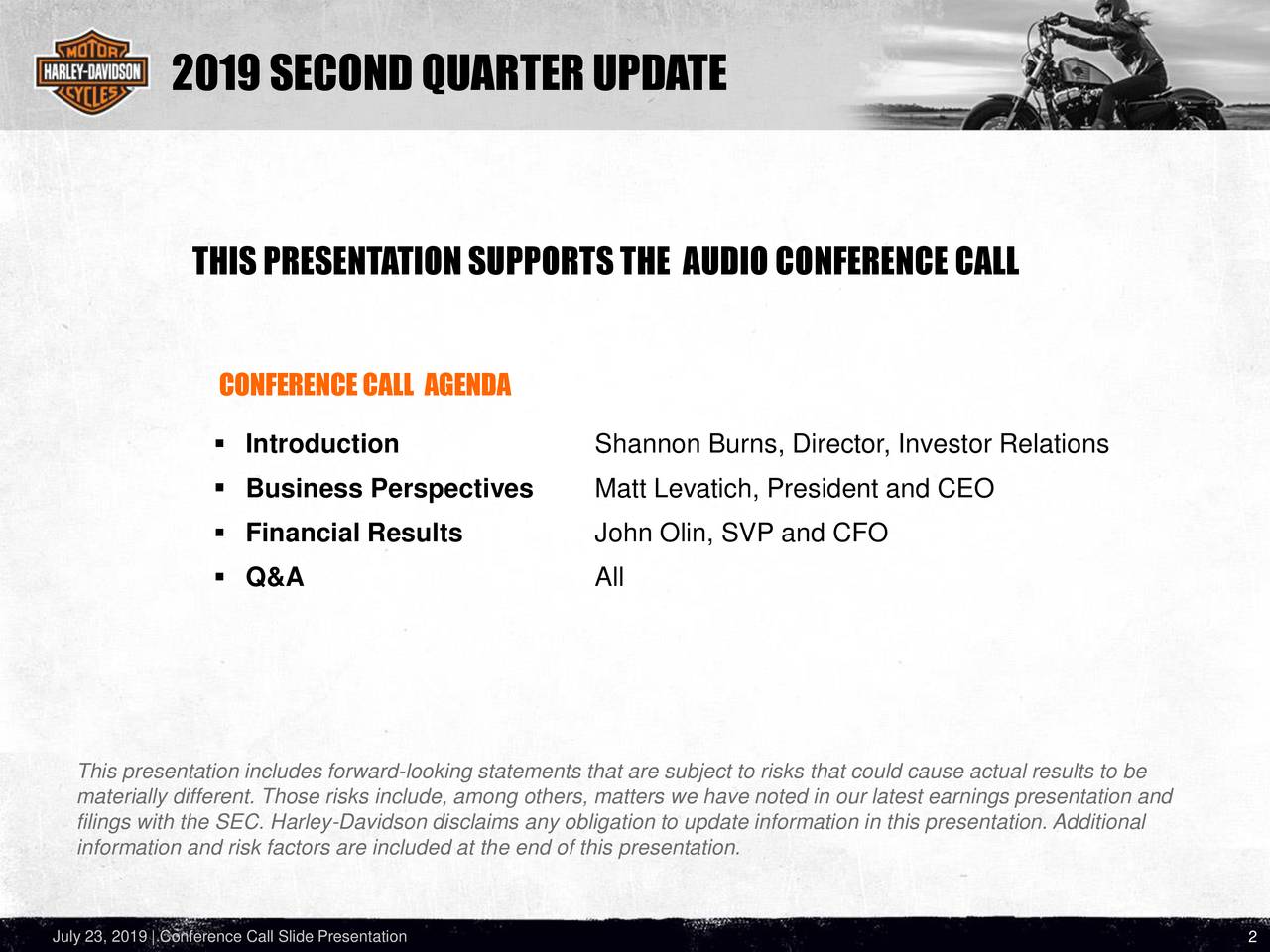 MOTOR HARLEY-DAVIDSON CYCLES

2019 SECOND QUARTER UPDATE

THIS PRESENTATION SUPPORTS THE AUDIO CONFERENCE CALL

CONFERENCE CALL AGENDA

▪ Introduction Shannon Burns, Director, Investor Relations
▪ Business Perspectives Matt Levatich, President and CEO
▪ Financial Results John Olin, SVP and CFO
▪ Q&A All

This presentation includes forward-looking statements that are subject to risks that could cause actual results to be materially different. Those risks include, among others, matters we have noted in our latest earnings presentation and filings with the SEC. Harley-Davidson disclaims any obligation to update information in this presentation. Additional information and risk factors are included at the end of this presentation.

July 23, 2019 | Conference Call Slide Presentation

2